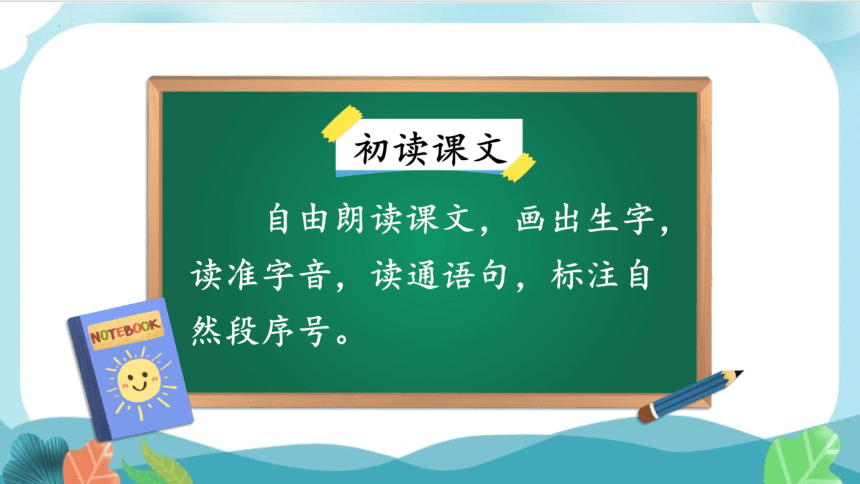 初读课文

自由朗读课文，画出生字，读准字音，读通语句，标注自然段序号。

NOTEBOOK